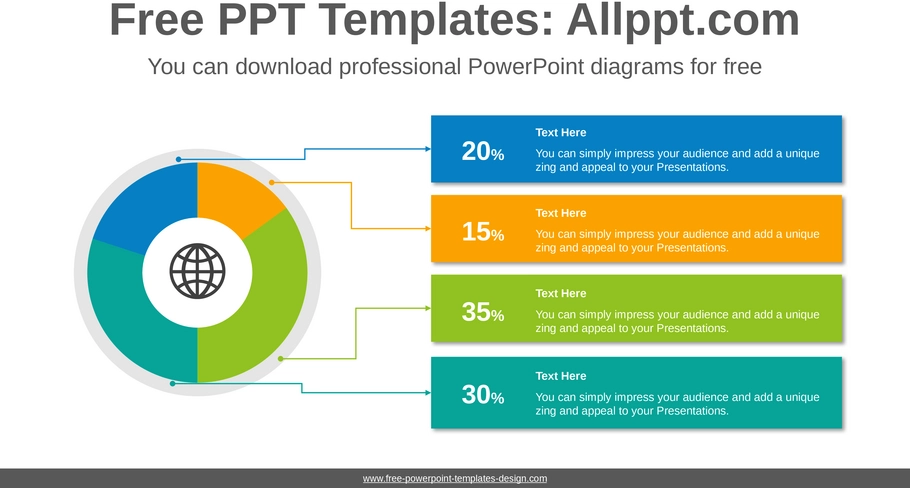 Free PPT Templates: Allppt.com

You can download professional PowerPoint diagrams for free

20%

Text Here

You can simply impress your audience and add a unique zing and appeal to your Presentations.

15%

Text Here

You can simply impress your audience and add a unique zing and appeal to your Presentations.

35%

Text Here

You can simply impress your audience and add a unique zing and appeal to your Presentations.

30%

Text Here

You can simply impress your audience and add a unique zing and appeal to your Presentations.

www.free-powerpoint-templates-design.com